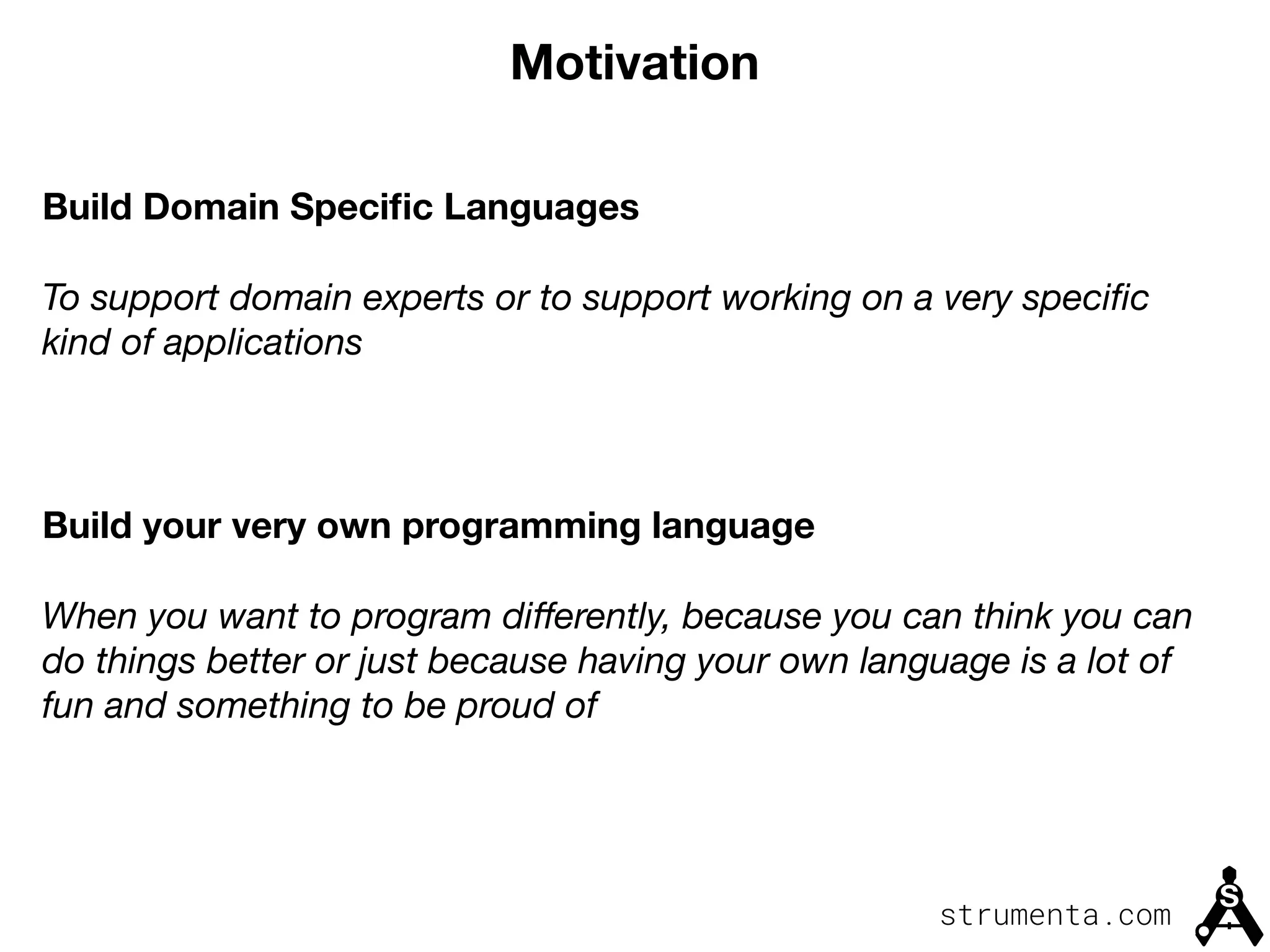 Motivation

Build Domain Specific Languages

To support domain experts or to support working on a very specific kind of applications

Build your very own programming language

When you want to program differently, because you can think you can do things better or just because having your own language is a lot of fun and something to be proud of

strumenta.com

S